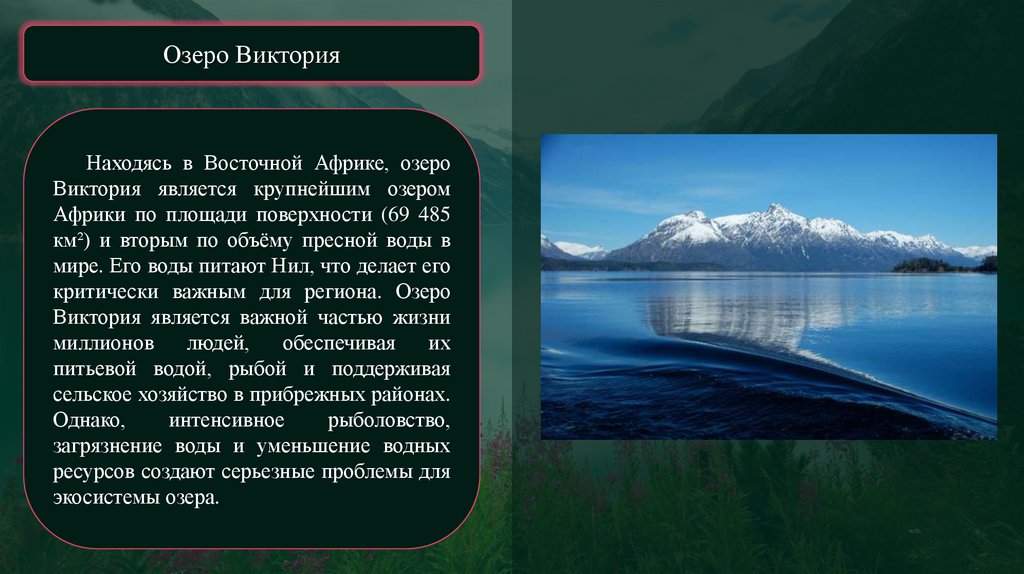 Озеро Виктория

Находясь в Восточной Африке, озеро Виктория является крупнейшим озером Африки по площади поверхности (69 485 км²) и вторым по объёму пресной воды в мире. Его воды питают Нил, что делает его критически важным для региона. Озеро Виктория является важной частью жизни миллионов людей, обеспечивая их питьевой водой, рыбой и поддерживая сельское хозяйство в прибрежных районах. Однако, интенсивное рыболовство, загрязнение воды и уменьшение водных ресурсов создают серьезные проблемы для экосистемы озера.